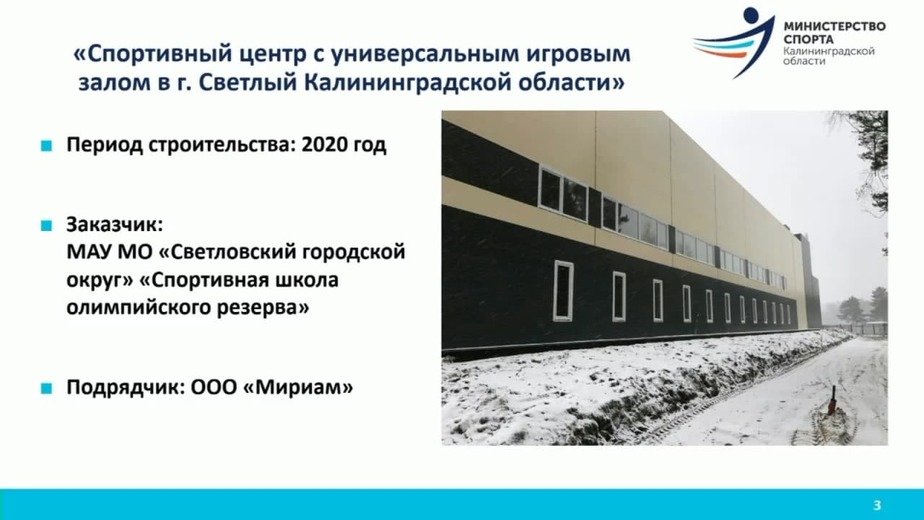 «Спортивный центр с универсальным игровым залом в г. Светлый Калининградской области»

МИНИСТЕРСТВО СПОРТА Калининградской области

Период строительства: 2020 год

Заказчик: МАУ МО «Светловский городской округ» «Спортивная школа олимпийского резерва»

Подрядчик: ООО «Мириам»

3